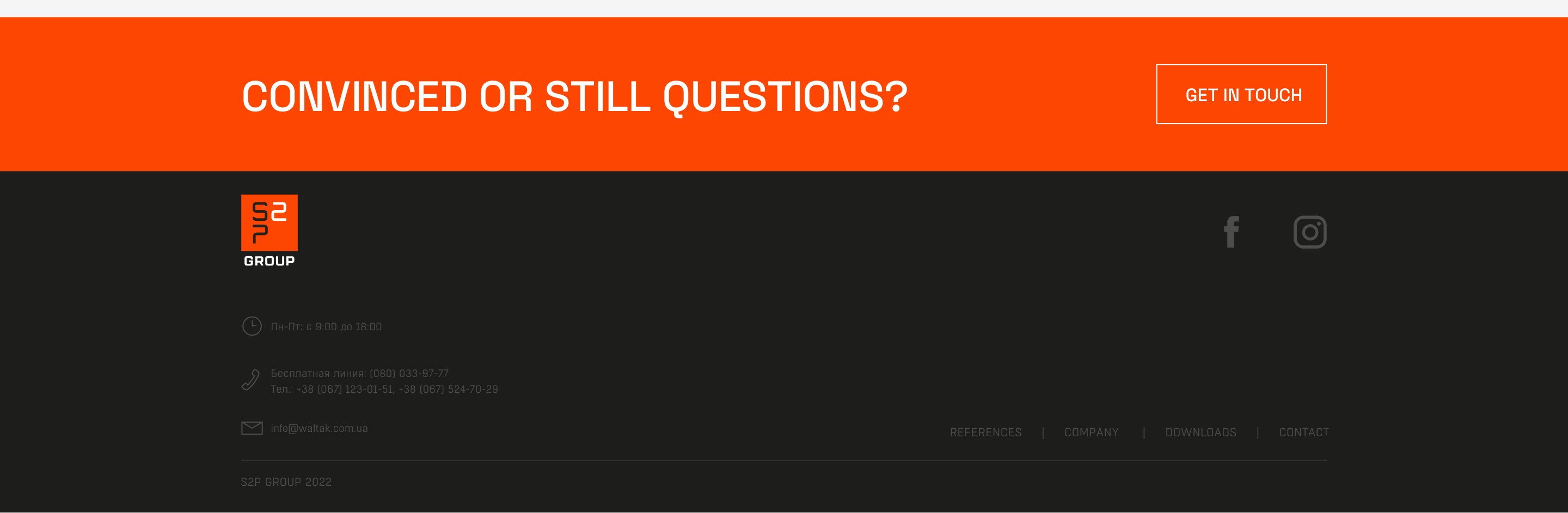 CONVINCED OR STILL QUESTIONS?

GET IN TOUCH

S2P GROUP

Пн-Пт: с 9:00 до 18:00

Бесплатная линия: (080) 033-97-77
Тел.: +38 (067) 123-01-51, +38 (067) 524-70-29

info@waltak.com.ua

REFERENCES | COMPANY | DOWNLOADS | CONTACT

S2P GROUP 2022